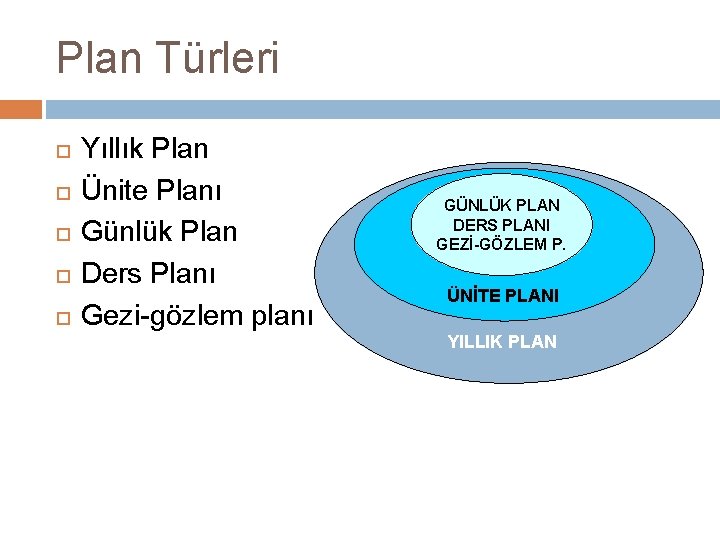 Plan Türleri

Yıllık Plan
Ünite Planı
Günlük Plan
Ders Planı
Gezi-gözlem planı

GÜNLÜK PLAN
DERS PLANI
GEZİ-GÖZLEM P.

ÜNİTE PLANI

YILLIK PLAN